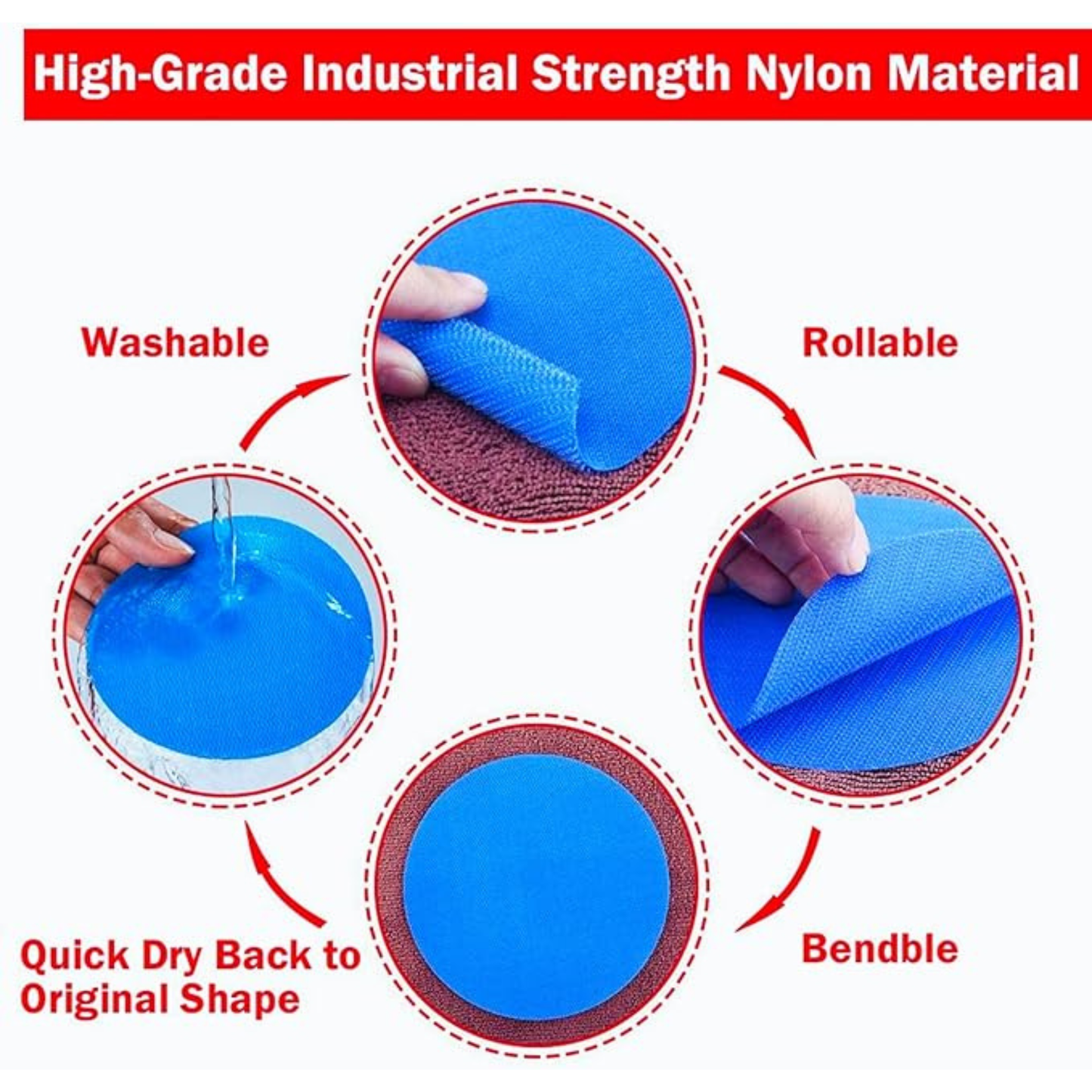 High-Grade Industrial Strength Nylon Material

Washable

Rollable

Quick Dry Back to Original Shape

Bendble